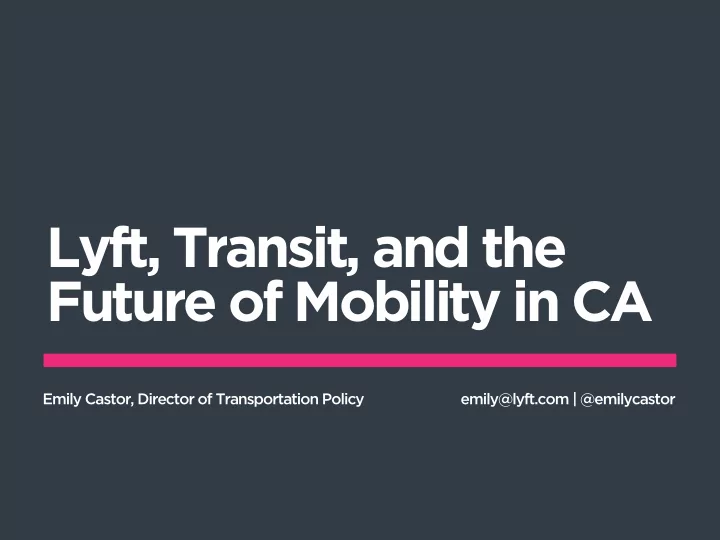 Lyft, Transit, and the Future of Mobility in CA

Emily Castor, Director of Transportation Policy

emily@lyft.com | @emilycastor